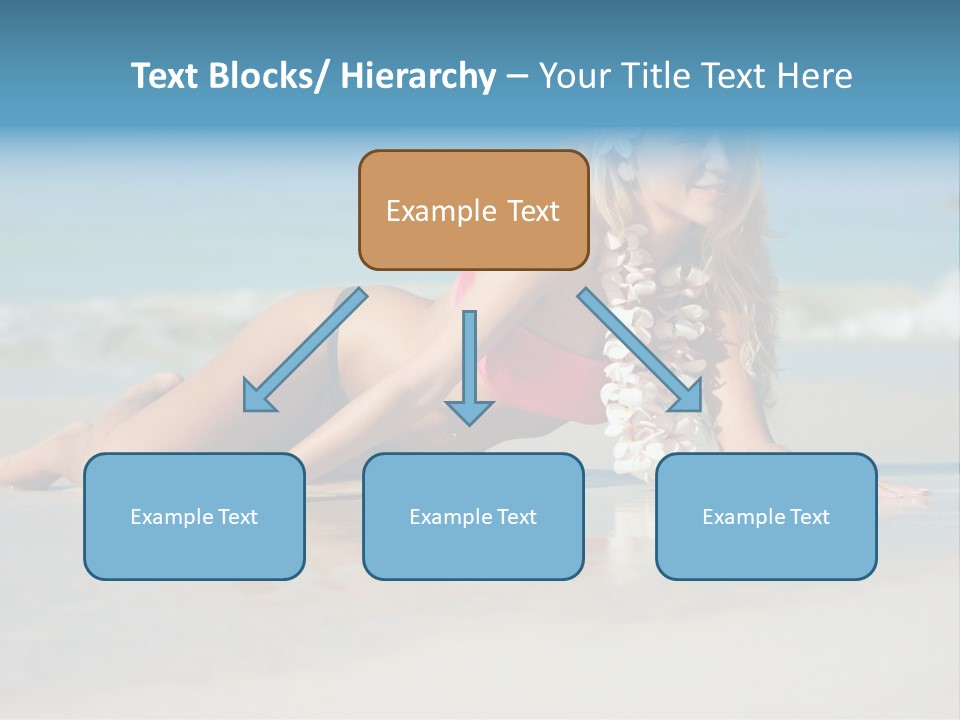 Text Blocks/ Hierarchy – Your Title Text Here

Example Text

Example Text

Example Text

Example Text